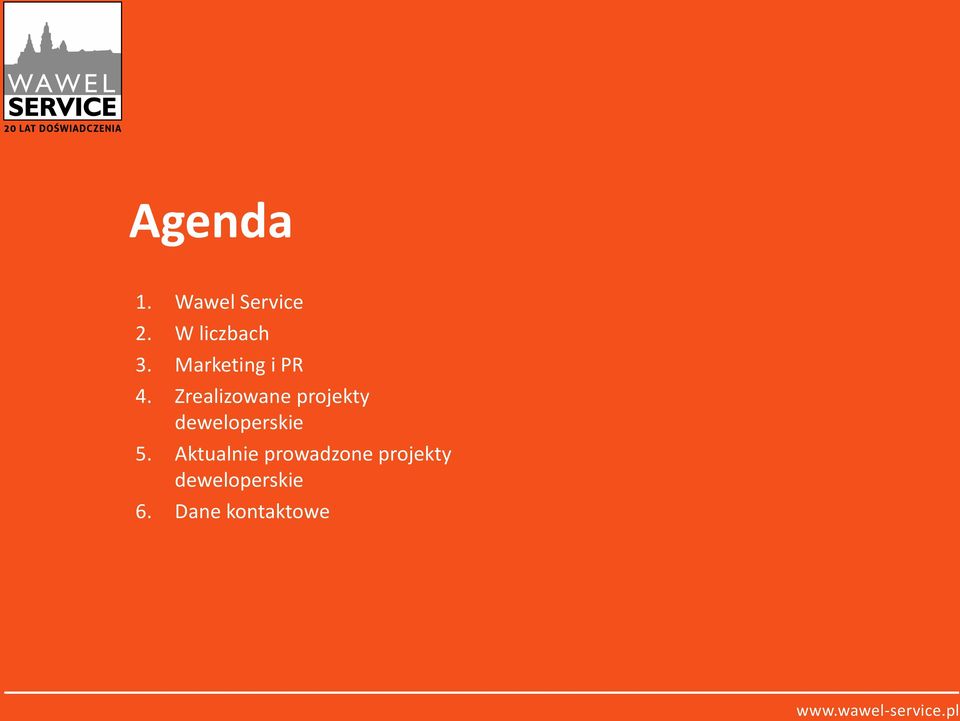 WAWEL
SERVICE
20 LAT DOŚWIADCZENIA

Agenda

1. Wawel Service
2. W liczbach
3. Marketing i PR
4. Zrealizowane projekty deweloperskie
5. Aktualnie prowadzone projekty deweloperskie
6. Dane kontaktowe

www.wawel-service.pl